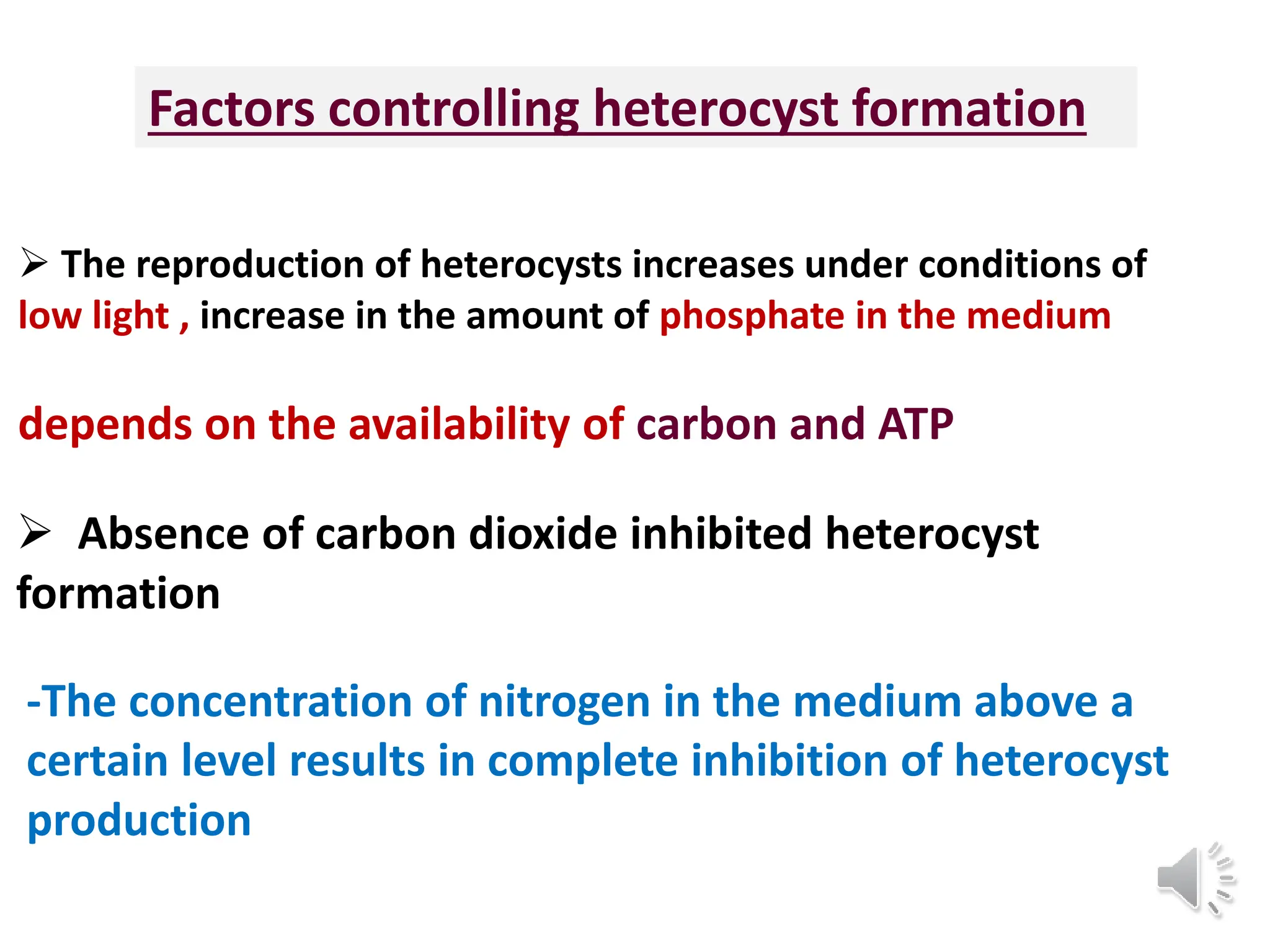 Factors controlling heterocyst formation

➢ The reproduction of heterocysts increases under conditions of low light , increase in the amount of phosphate in the medium

depends on the availability of carbon and ATP

➢ Absence of carbon dioxide inhibited heterocyst formation

-The concentration of nitrogen in the medium above a certain level results in complete inhibition of heterocyst production